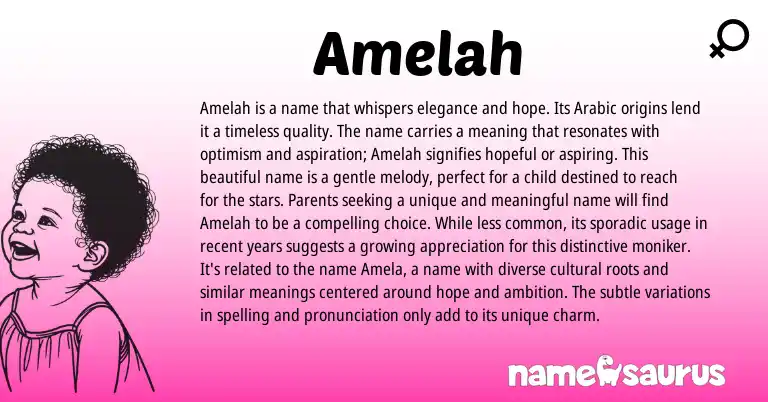 Amelah

Amelah is a name that whispers elegance and hope. Its Arabic origins lend it a timeless quality. The name carries a meaning that resonates with optimism and aspiration; Amelah signifies hopeful or aspiring. This beautiful name is a gentle melody, perfect for a child destined to reach for the stars. Parents seeking a unique and meaningful name will find Amelah to be a compelling choice. While less common, its sporadic usage in recent years suggests a growing appreciation for this distinctive moniker. It's related to the name Amela, a name with diverse cultural roots and similar meanings centered around hope and ambition. The subtle variations in spelling and pronunciation only add to its unique charm.

namesaurus